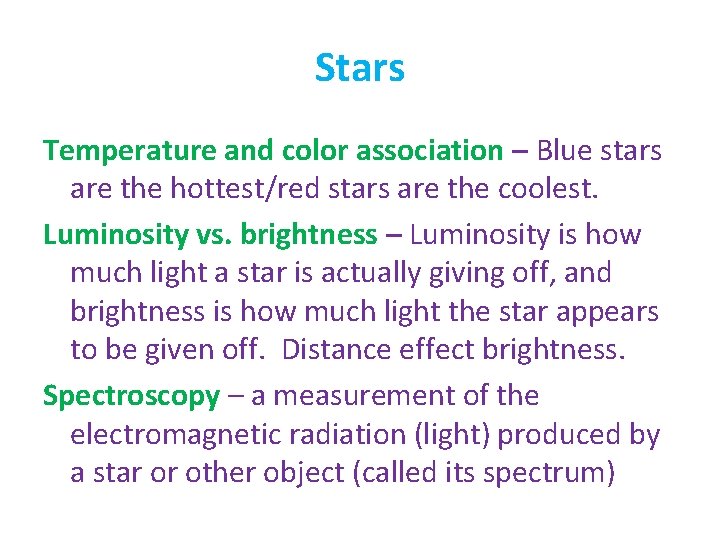 Stars

Temperature and color association – Blue stars are the hottest/red stars are the coolest.

Luminosity vs. brightness – Luminosity is how much light a star is actually giving off, and brightness is how much light the star appears to be given off.  Distance effect brightness.

Spectroscopy – a measurement of the electromagnetic radiation (light) produced by a star or other object (called its spectrum)